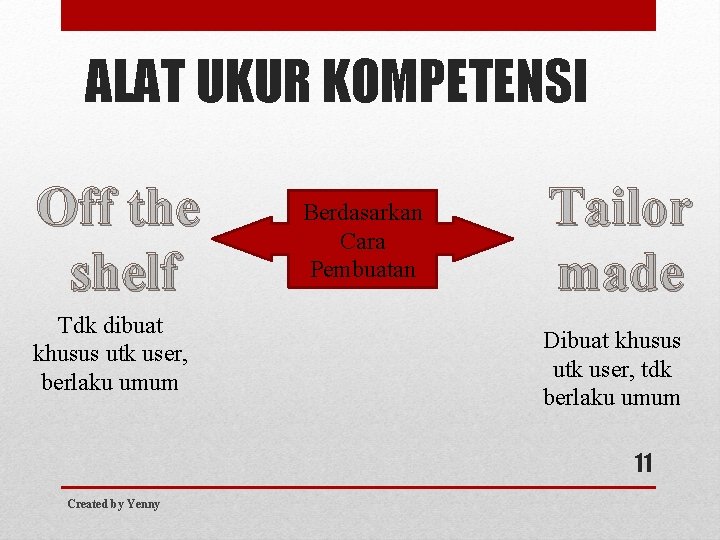 ALAT UKUR KOMPETENSI

Off the shelf

Berdasarkan Cara Pembuatan

Tailor made

Tdk dibuat khusus utk user, berlaku umum

Dibuat khusus utk user, tdk berlaku umum

11

Created by Yenny